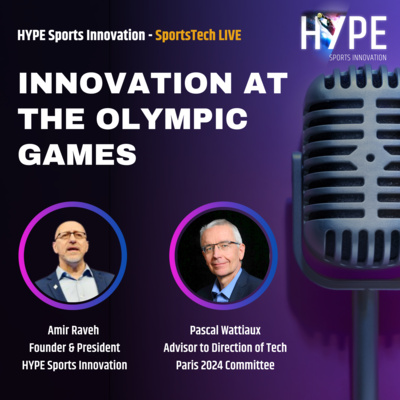 HYPE Sports Innovation - SportsTech LIVE

HYPE
SPORTS INNOVATION

INNOVATION AT THE OLYMPIC GAMES

Amir Raveh
Founder & President
HYPE Sports Innovation

Pascal Wattiaux
Advisor to Direction of Tech
Paris 2024 Committee